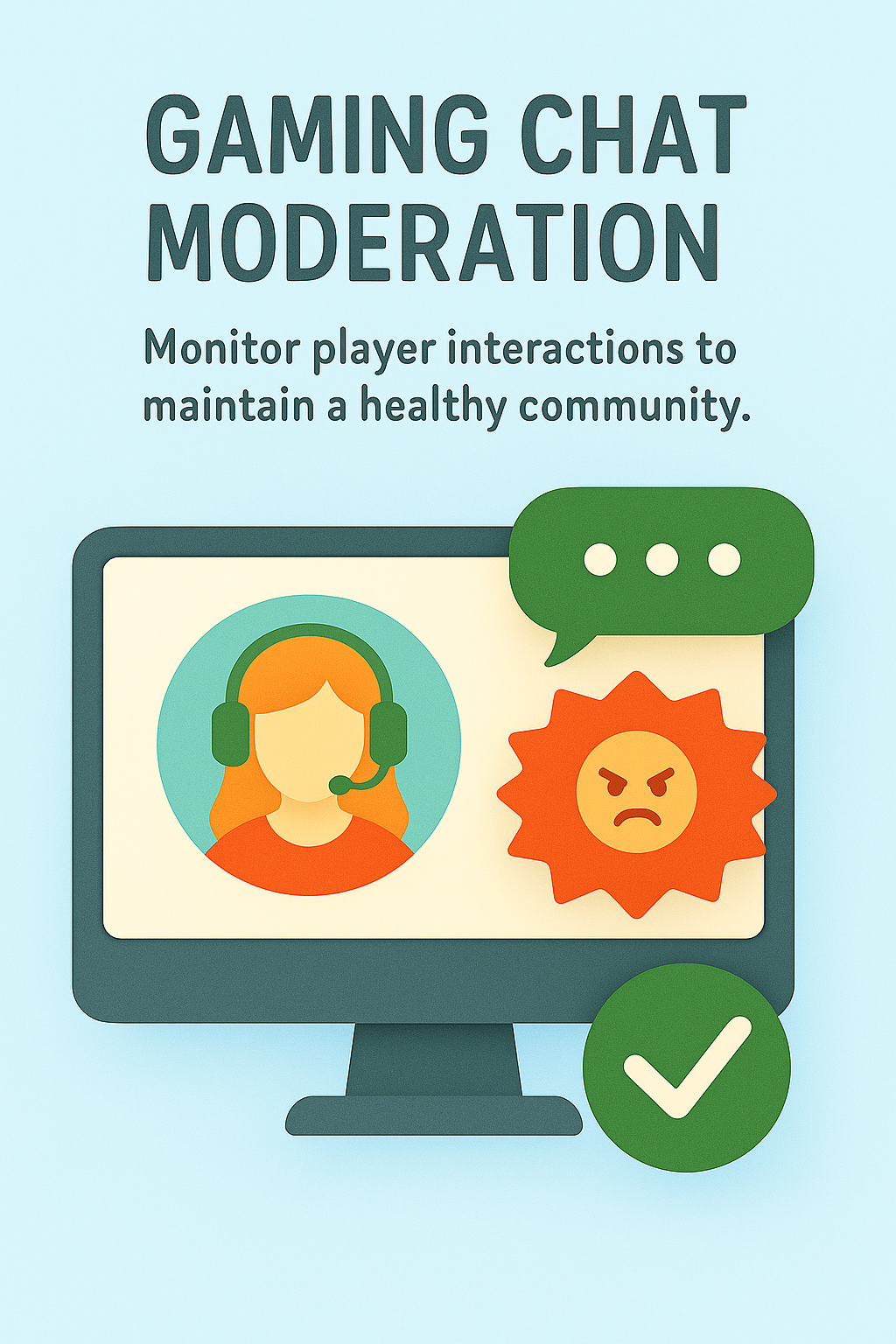 GAMING CHAT MODERATION

Monitor player interactions to maintain a healthy community.